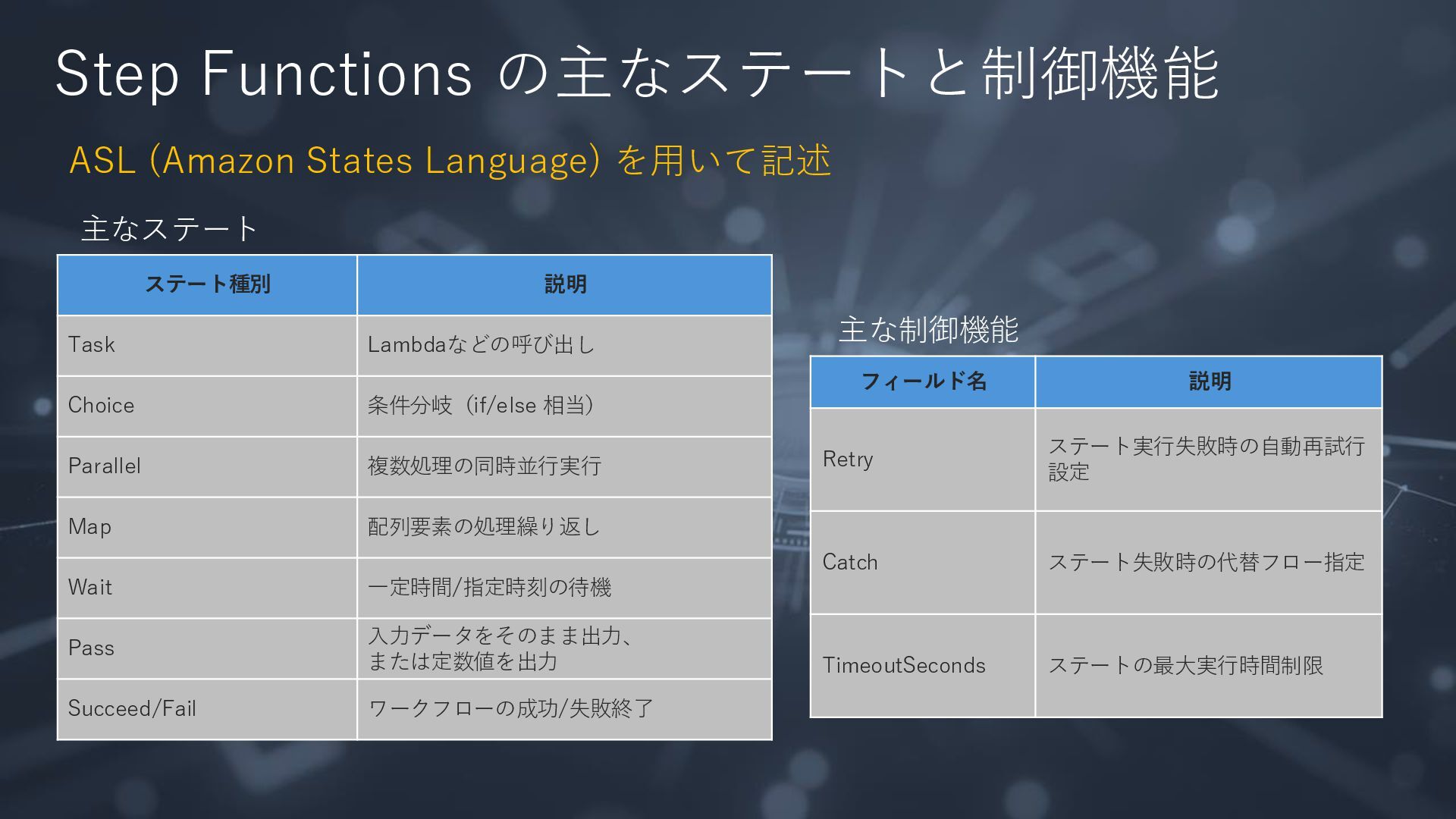 Step Functions の主なステートと制御機能

ASL (Amazon States Language) を用いて記述

主なステート

| ステート種別 | 説明 |
|---|---|
| Task | Lambdaなどの呼び出し |
| Choice | 条件分岐（if/else 相当） |
| Parallel | 複数処理の同時並行実行 |
| Map | 配列要素の処理繰り返し |
| Wait | 一定時間/指定時刻の待機 |
| Pass | 入力データをそのまま出力、または定数値を出力 |
| Succeed/Fail | ワークフローの成功/失敗終了 |

主な制御機能

| フィールド名 | 説明 |
|---|---|
| Retry | ステート実行失敗時の自動再試行設定 |
| Catch | ステート失敗時の代替フロー指定 |
| TimeoutSeconds | ステートの最大実行時間制限 |